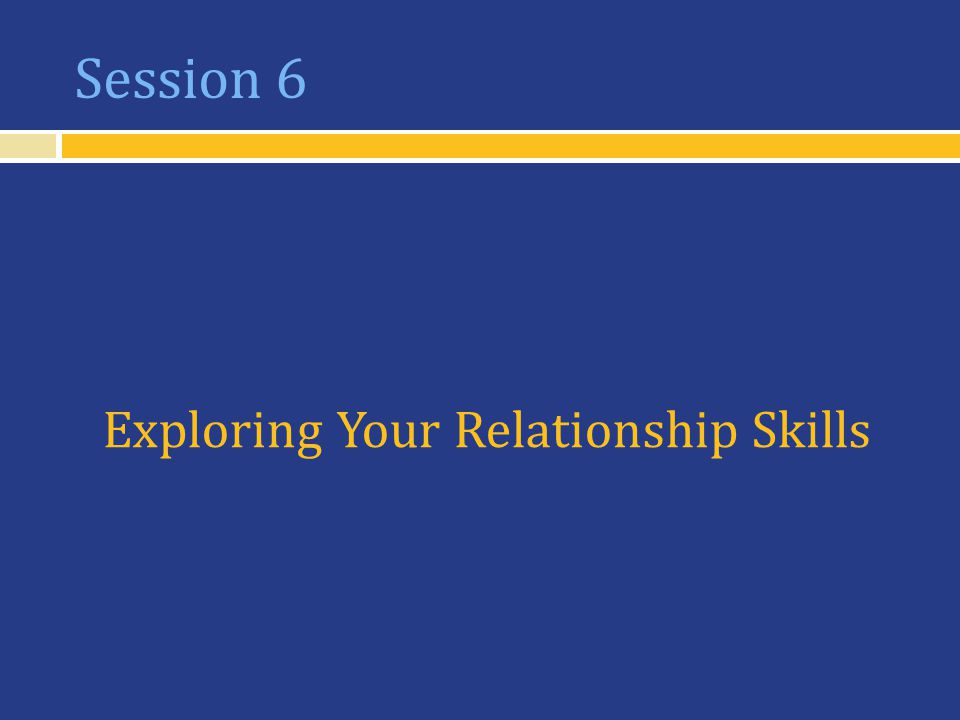 Session 6

Exploring Your Relationship Skills